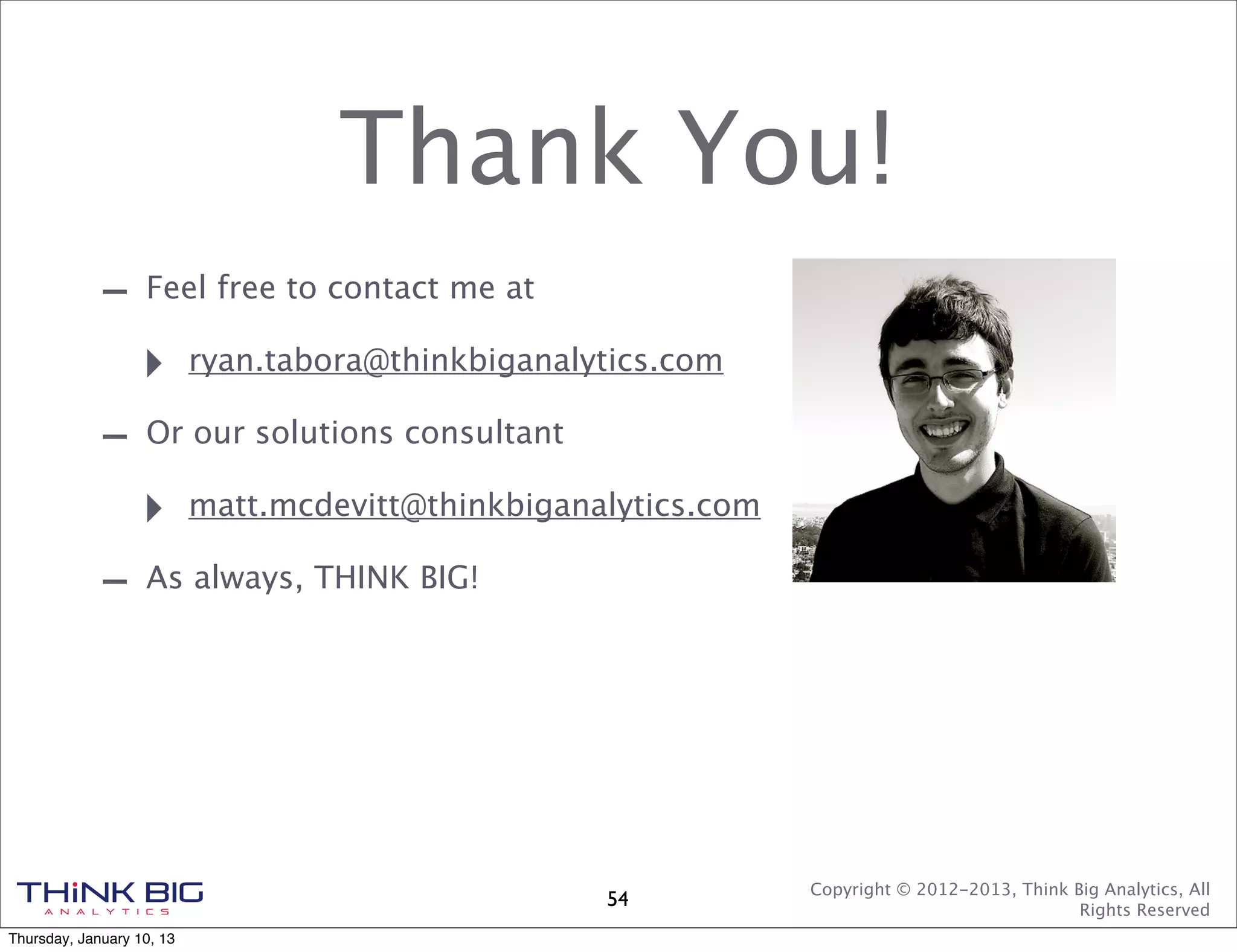 Thank You!

– Feel free to contact me at

ryan.tabora@thinkbiganalytics.com

– Or our solutions consultant

matt.mcdevitt@thinkbiganalytics.com

– As always, THINK BIG!

THiNK BIG
ANALYTICS

54

Copyright © 2012-2013, Think Big Analytics, All Rights Reserved

Thursday, January 10, 13